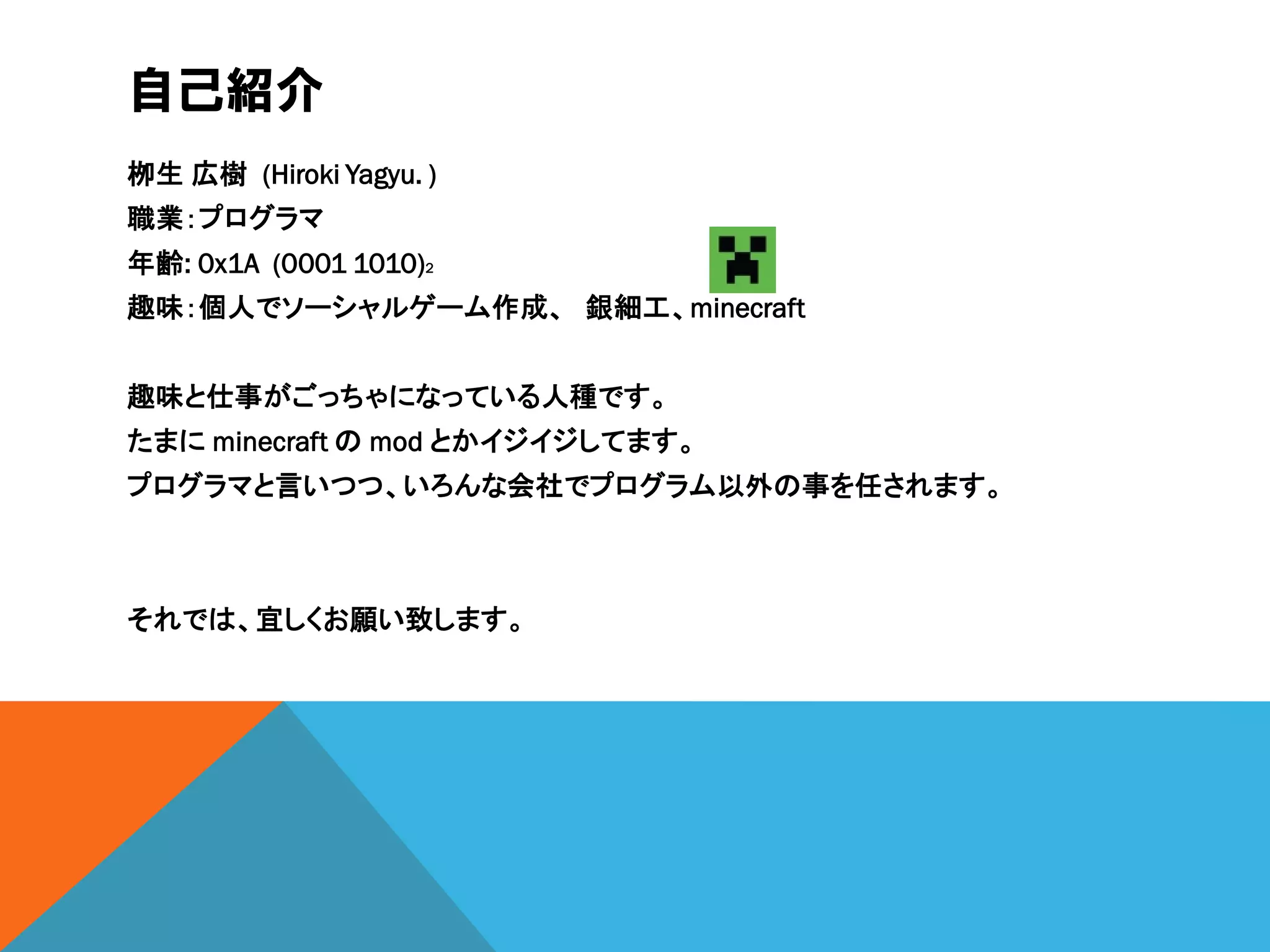 自己紹介

柳生 広樹 (Hiroki Yagyu. )
職業：プログラマ
年齢: 0x1A (0001 1010)$_2$
趣味：個人でソーシャルゲーム作成、 銀細工、minecraft

趣味と仕事がごっちゃになっている人種です。
たまに minecraft の mod とかイジイジしてます。
プログラマと言いつつ、いろんな会社でプログラム以外の事を任されます。

それでは、宜しくお願い致します。